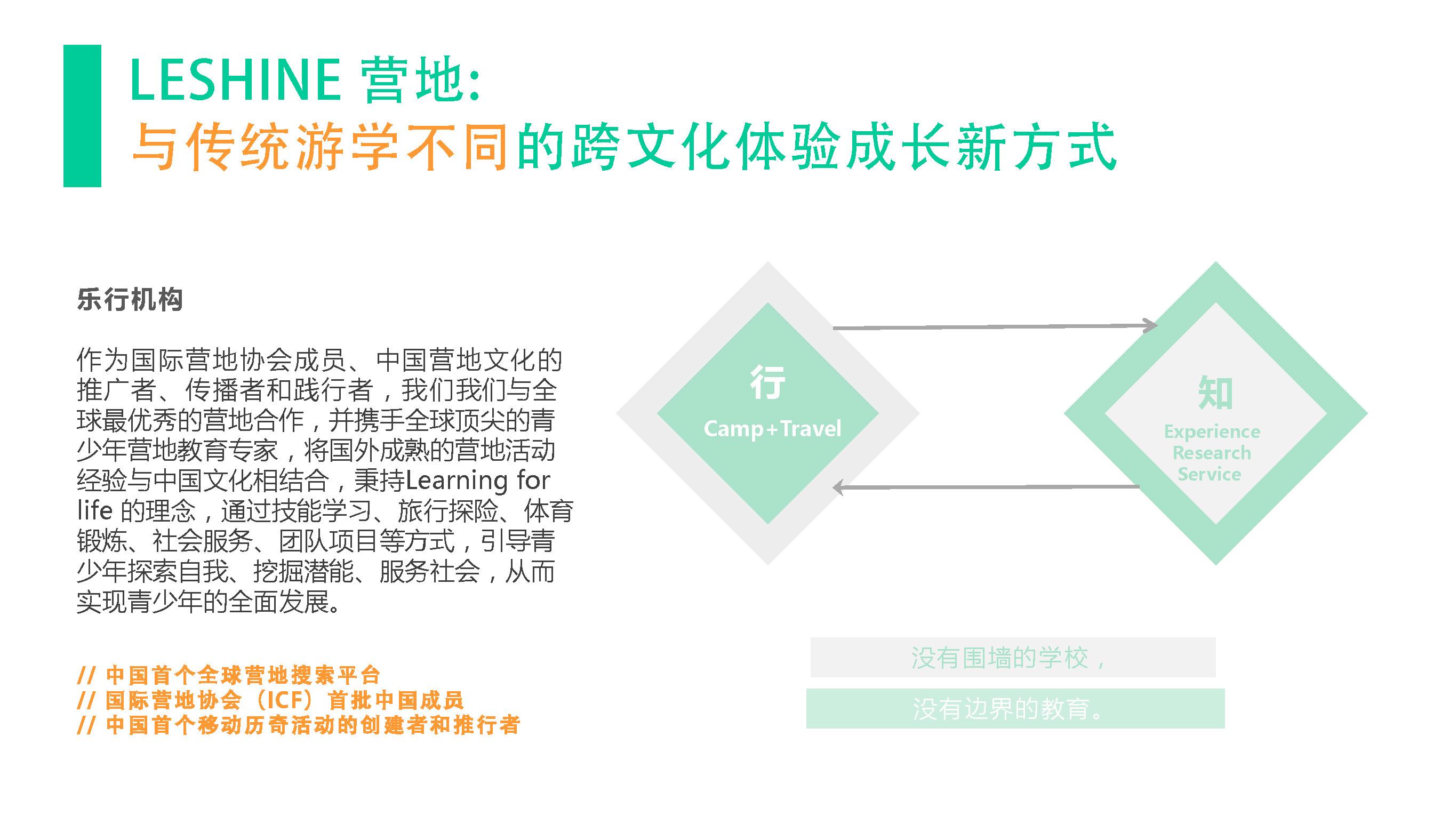 LESHINE 营地:
与传统游学不同的跨文化体验成长新方式

乐行机构

作为国际营地协会成员、中国营地文化的推广者、传播者和践行者，我们我们与全球最优秀的营地合作，并携手全球顶尖的青少年营地教育专家，将国外成熟的营地活动经验与中国文化相结合，秉持Learning for life 的理念，通过技能学习、旅行探险、体育锻炼、社会服务、团队项目等方式，引导青少年探索自我、挖掘潜能、服务社会，从而实现青少年的全面发展。

// 中国首个全球营地搜索平台
// 国际营地协会（ICF）首批中国成员
// 中国首个移动历奇活动的创建者和推行者

行
Camp+Travel

知
Experience
Research
Service

没有围墙的学校，
没有边界的教育。